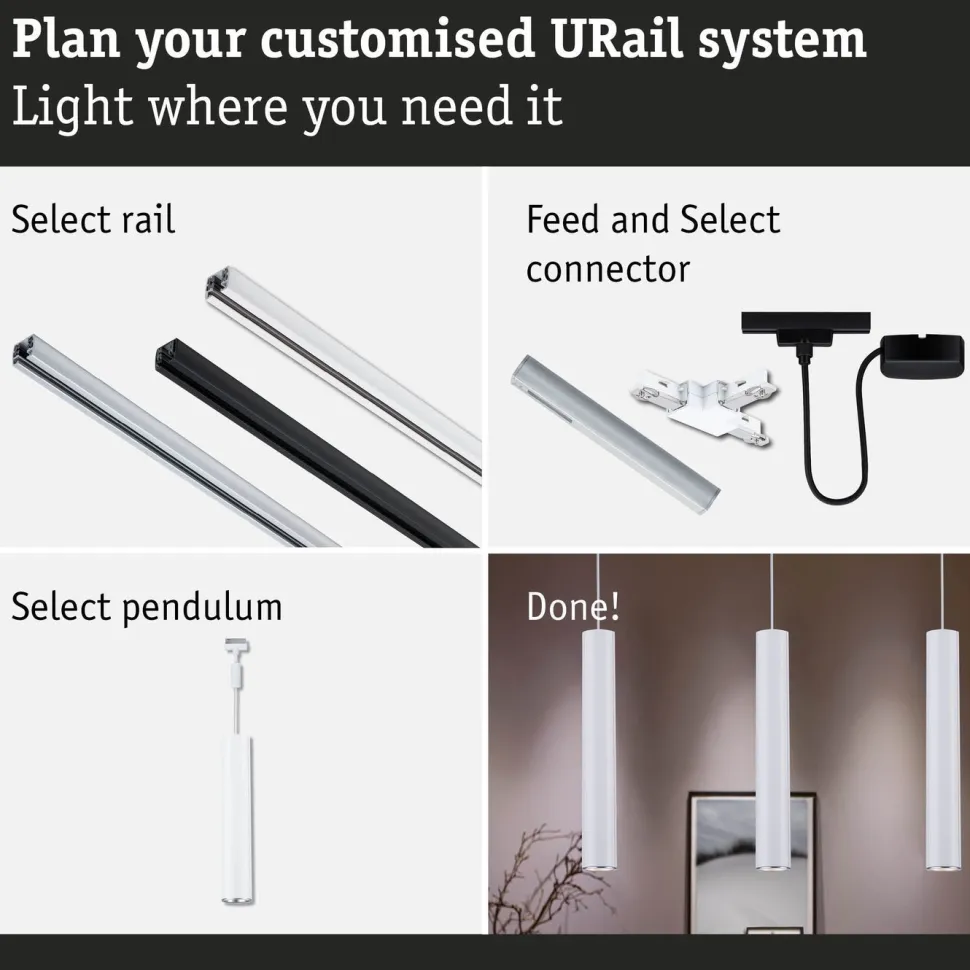 Plan your customised URail system
Light where you need it

Select rail

Feed and Select connector

Select pendulum

Done!